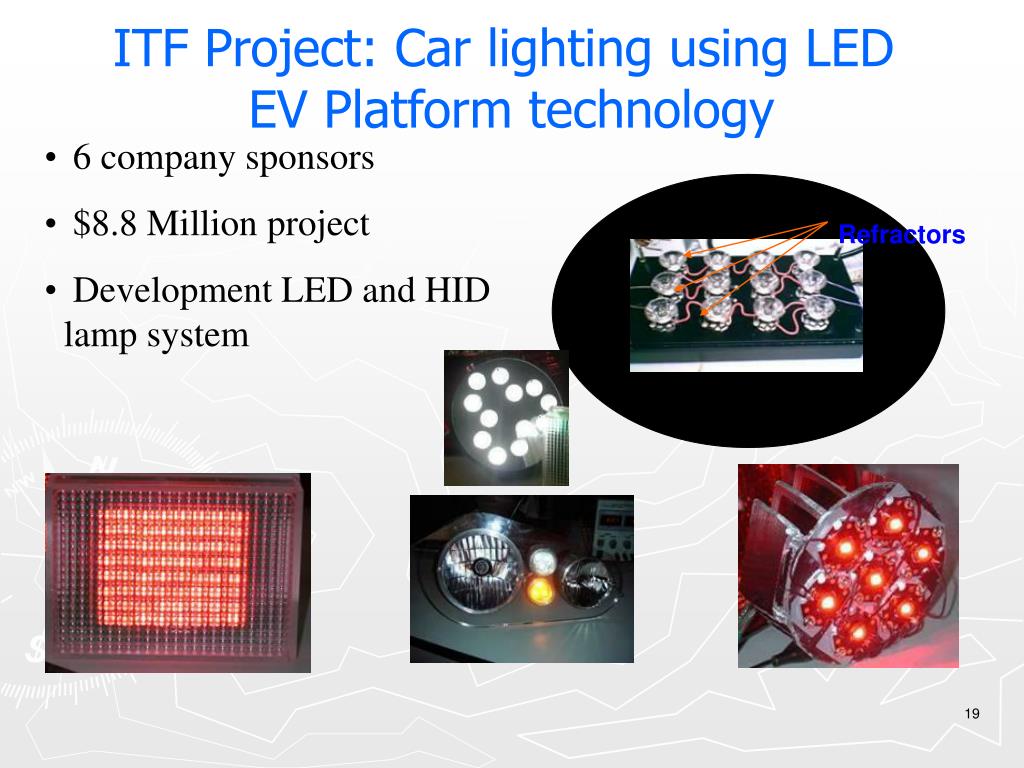 ITF Project: Car lighting using LED EV Platform technology

• 6 company sponsors

• $8.8 Million project

• Development LED and HID lamp system

Refractors

19